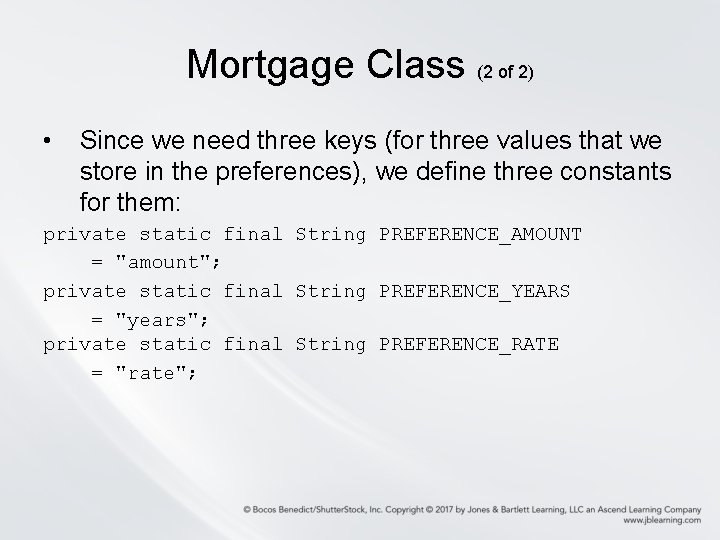 Mortgage Class (2 of 2)

• Since we need three keys (for three values that we store in the preferences), we define three constants for them:

private static final String PREFERENCE_AMOUNT
    = "amount";
private static final String PREFERENCE_YEARS
    = "years";
private static final String PREFERENCE_RATE
    = "rate";

© Bocos Benedict/ShutterStock, Inc. Copyright © 2017 by Jones & Bartlett Learning, LLC an Ascend Learning Company
www.jblearning.com